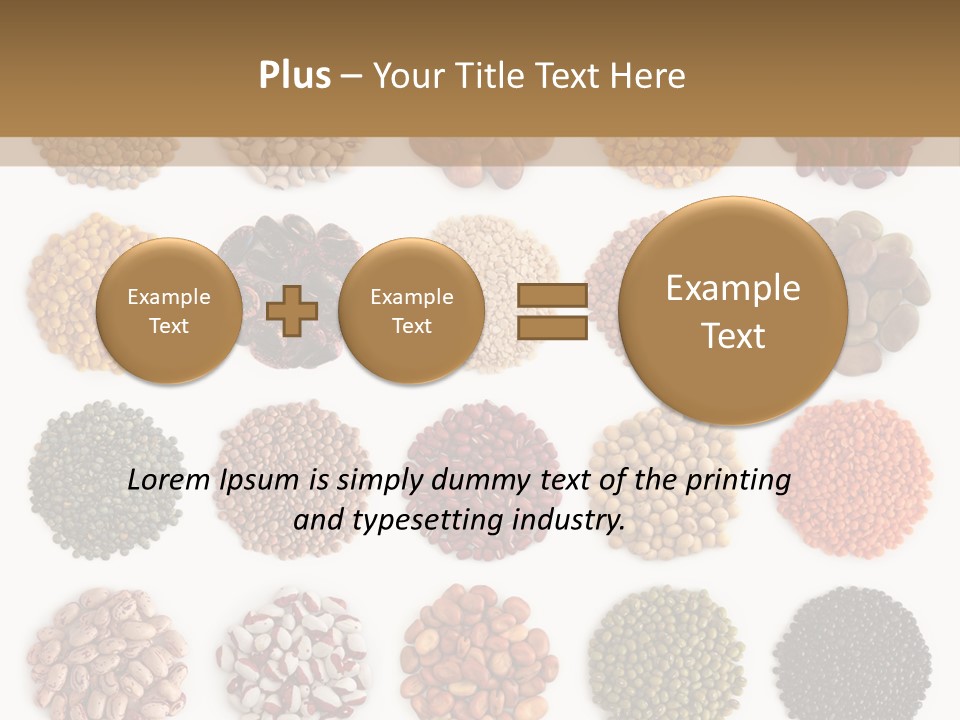 Plus – Your Title Text Here

Example Text

Example Text

Example Text

Lorem Ipsum is simply dummy text of the printing and typesetting industry.